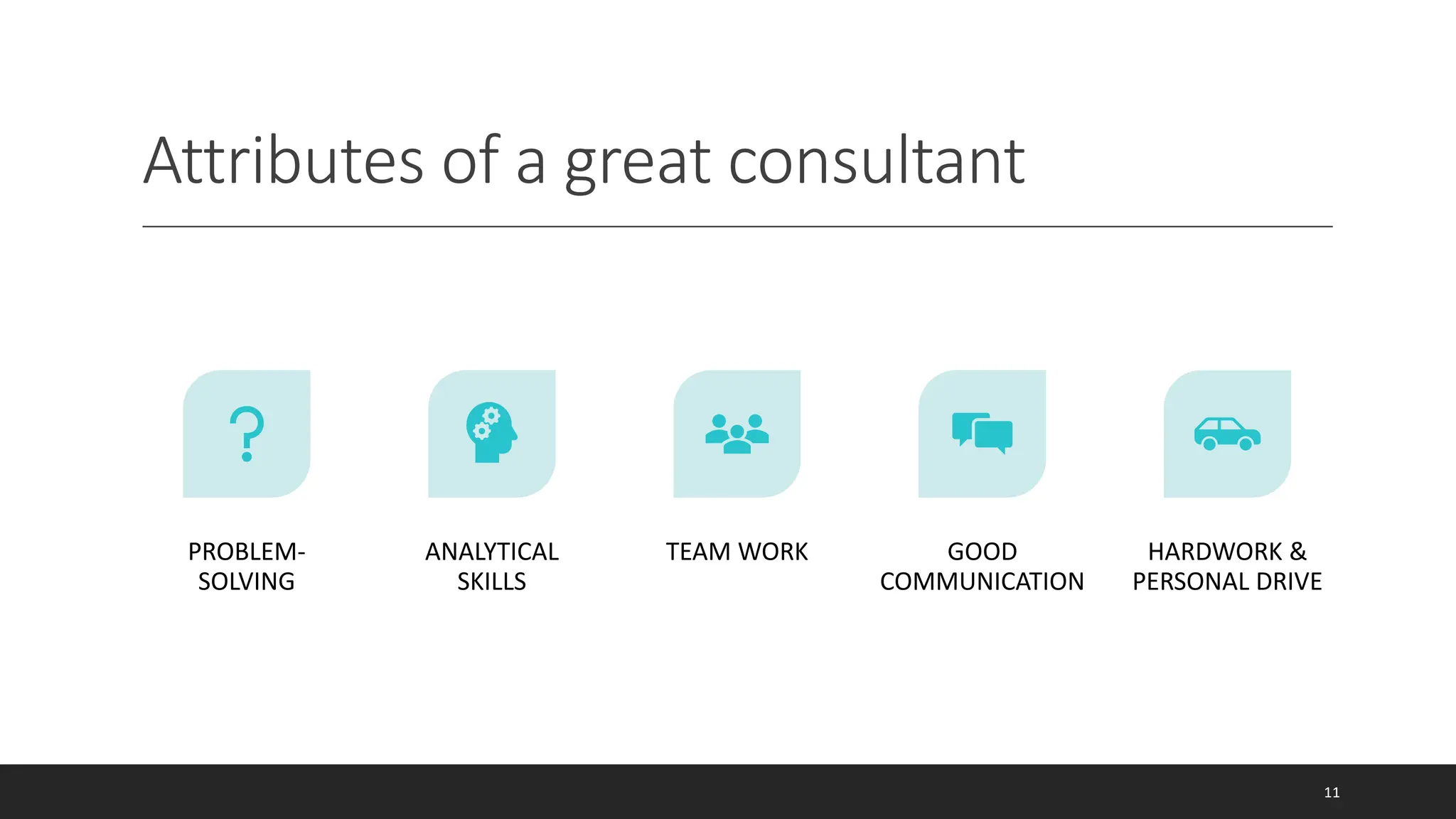 Attributes of a great consultant

PROBLEM-SOLVING

ANALYTICAL SKILLS

TEAM WORK

GOOD COMMUNICATION

HARDWORK & PERSONAL DRIVE

11